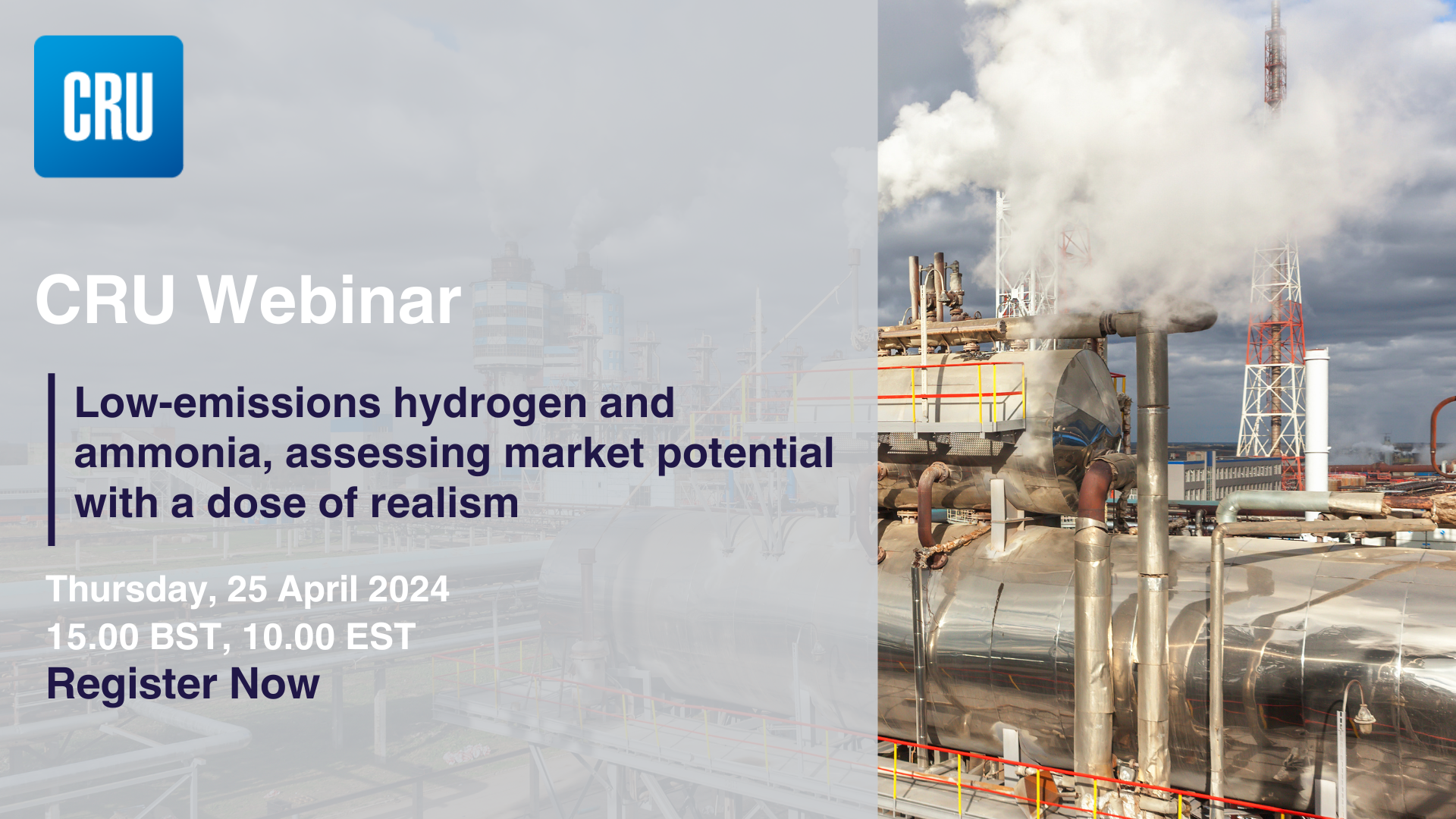 CRU

CRU Webinar

Low-emissions hydrogen and ammonia, assessing market potential with a dose of realism

Thursday, 25 April 2024
15.00 BST, 10.00 EST
Register Now